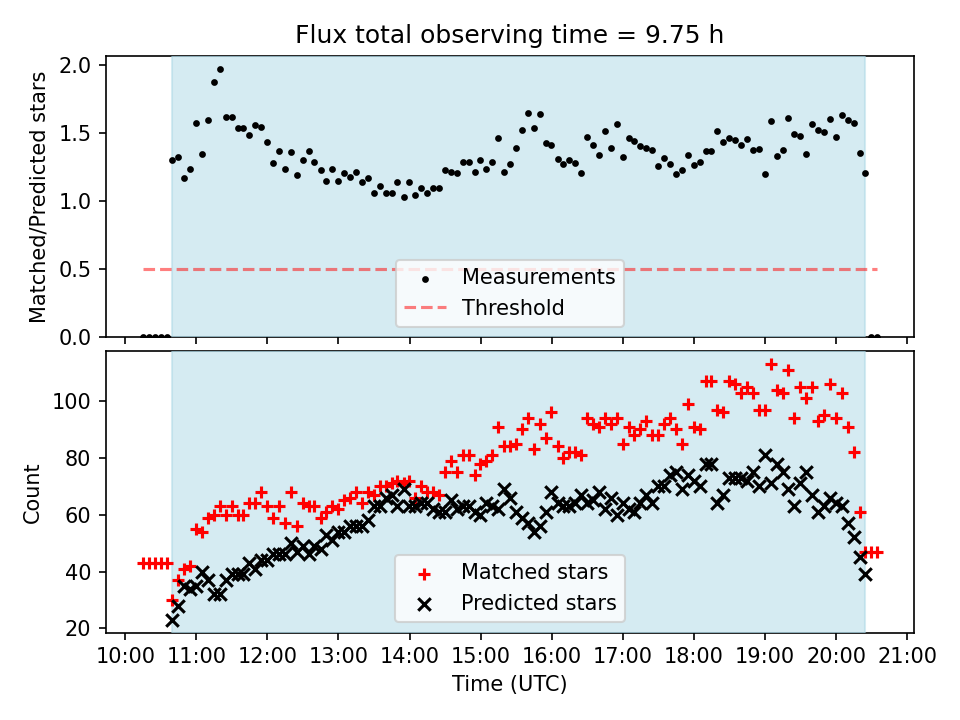 Flux total observing time = 9.75 h

Matched/Predicted stars

2.0
1.5
1.0
0.5
0.0

Measurements
Threshold

Count

100
80
60
40
20

Matched stars
Predicted stars

10:00 11:00 12:00 13:00 14:00 15:00 16:00 17:00 18:00 19:00 20:00 21:00

Time (UTC)